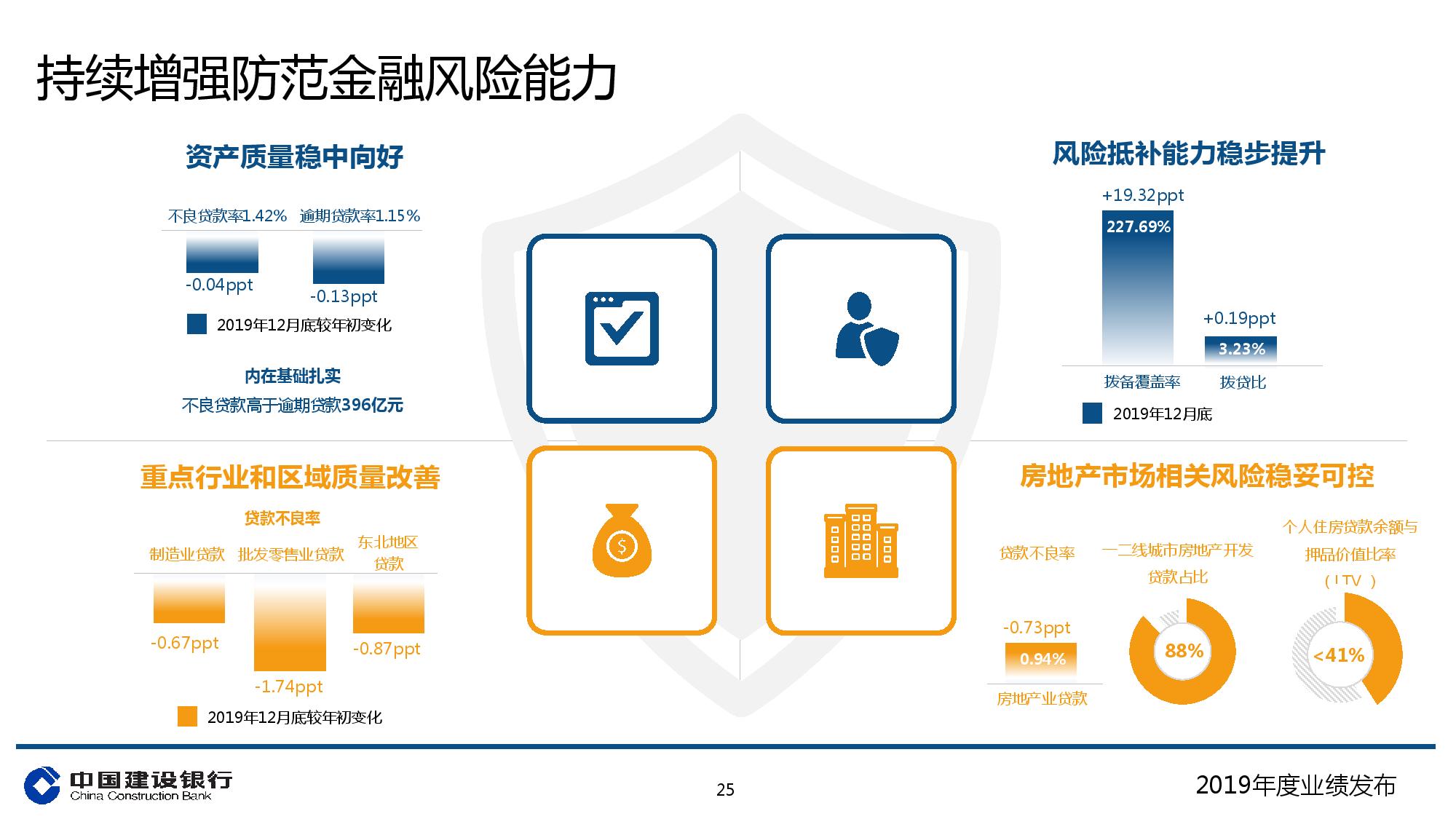 持续增强防范金融风险能力

资产质量稳中向好

不良贷款率1.42%　逾期贷款率1.15%

-0.04ppt

-0.13ppt

2019年12月底较年初变化

内在基础扎实

不良贷款高于逾期贷款396亿元

风险抵补能力稳步提升

+19.32ppt

227.69%

+0.19ppt

3.23%

拨备覆盖率　拨贷比

2019年12月底

重点行业和区域质量改善

贷款不良率

制造业贷款　批发零售业贷款　东北地区贷款

-0.67ppt

-1.74ppt

-0.87ppt

2019年12月底较年初变化

房地产市场相关风险稳妥可控

贷款不良率

-0.73ppt

0.94%

房地产业贷款

一二线城市房地产开发贷款占比

88%

个人住房贷款余额与押品价值比率（LTV）

<41%

中国建设银行
China Construction Bank

25

2019年度业绩发布